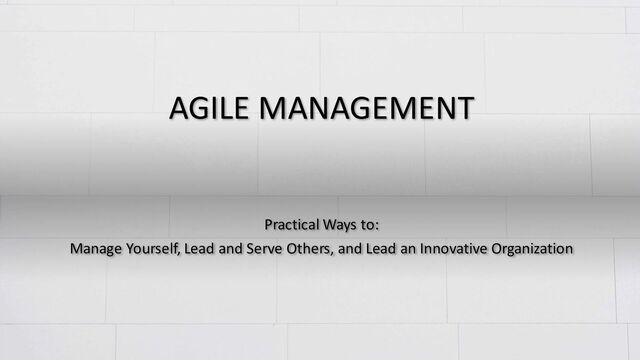 AGILE MANAGEMENT

Practical Ways to:
Manage Yourself, Lead and Serve Others, and Lead an Innovative Organization